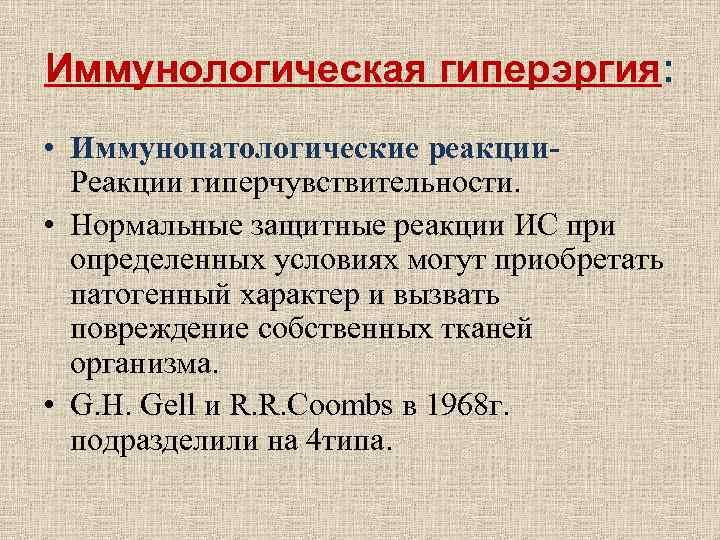 Иммунологическая гиперэргия:

• Иммунопатологические реакции- Реакции гиперчувствительности.
• Нормальные защитные реакции ИС при определенных условиях могут приобретать патогенный характер и вызвать повреждение собственных тканей организма.
• G.H. Gell и R.R.Coombs в 1968г. подразделили на 4типа.